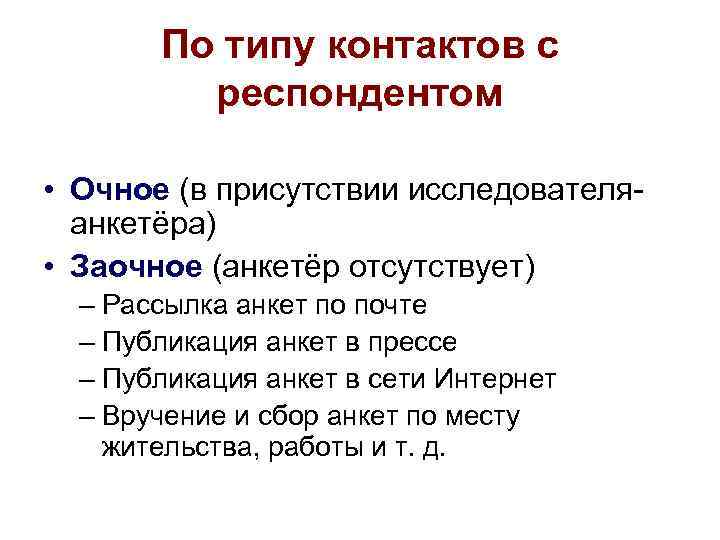 По типу контактов с респондентом

• Очное (в присутствии исследователя-анкетёра)
• Заочное (анкетёр отсутствует)
– Рассылка анкет по почте
– Публикация анкет в прессе
– Публикация анкет в сети Интернет
– Вручение и сбор анкет по месту жительства, работы и т. д.